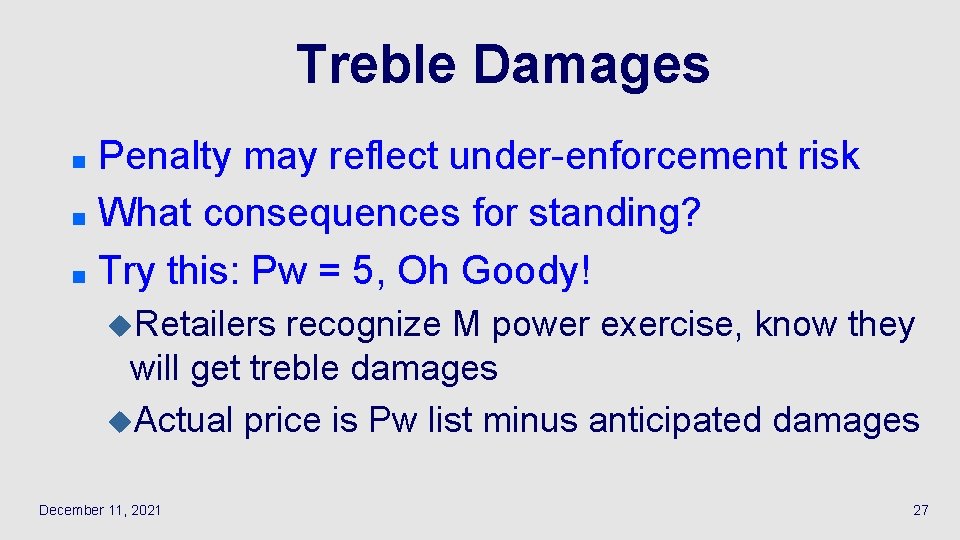 Treble Damages

Penalty may reflect under-enforcement risk
What consequences for standing?
Try this: Pw = 5, Oh Goody!

Retailers recognize M power exercise, know they will get treble damages
Actual price is Pw list minus anticipated damages

December 11, 2021

27